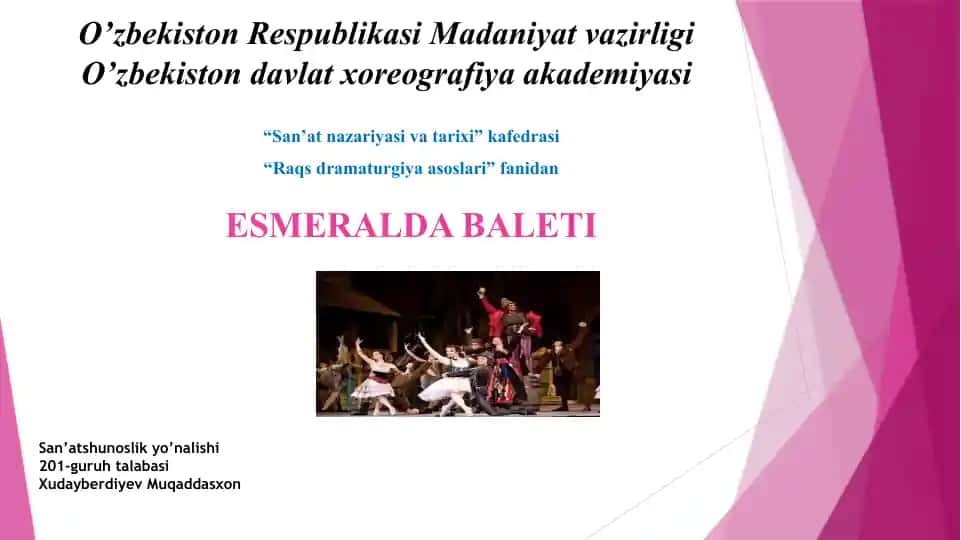 O’zbekiston Respublikasi Madaniyat vazirligi
O’zbekiston davlat xoreografiya akademiyasi

“San’at nazariyasi va tarixi” kafedrasi

“Raqs dramaturgiya asoslari” fanidan

ESMERALDA BALETI

San’atshunoslik yo’nalishi
201-guruh talabasi
Xudayberdiyev Muqaddasxon